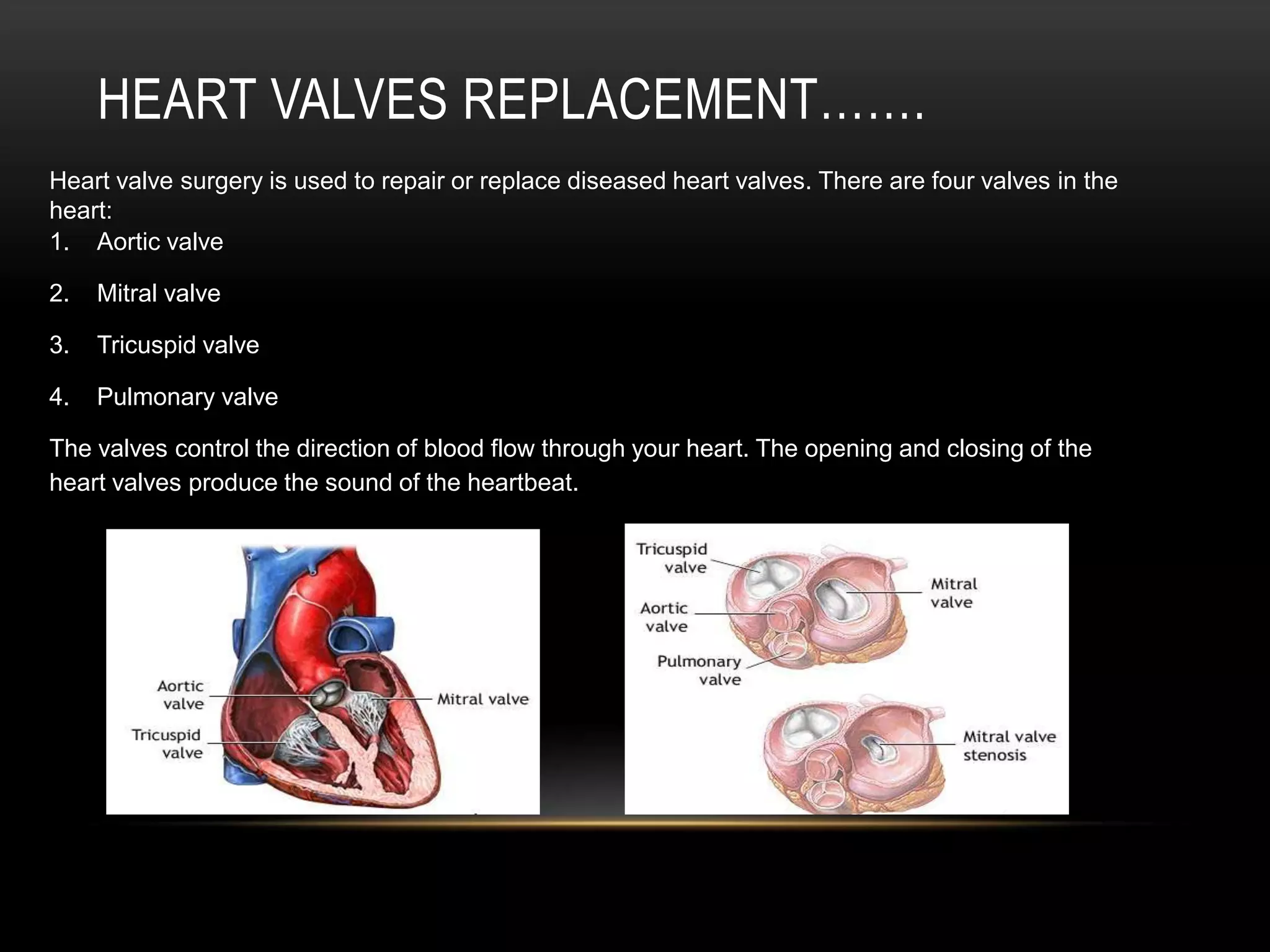 HEART VALVES REPLACEMENT…….

Heart valve surgery is used to repair or replace diseased heart valves. There are four valves in the heart:

1. Aortic valve
2. Mitral valve
3. Tricuspid valve
4. Pulmonary valve

The valves control the direction of blood flow through your heart. The opening and closing of the heart valves produce the sound of the heartbeat.

Aortic valve
Tricuspid valve
Mitral valve

Tricuspid valve
Aortic valve
Pulmonary valve
Mitral valve
Mitral valve stenosis